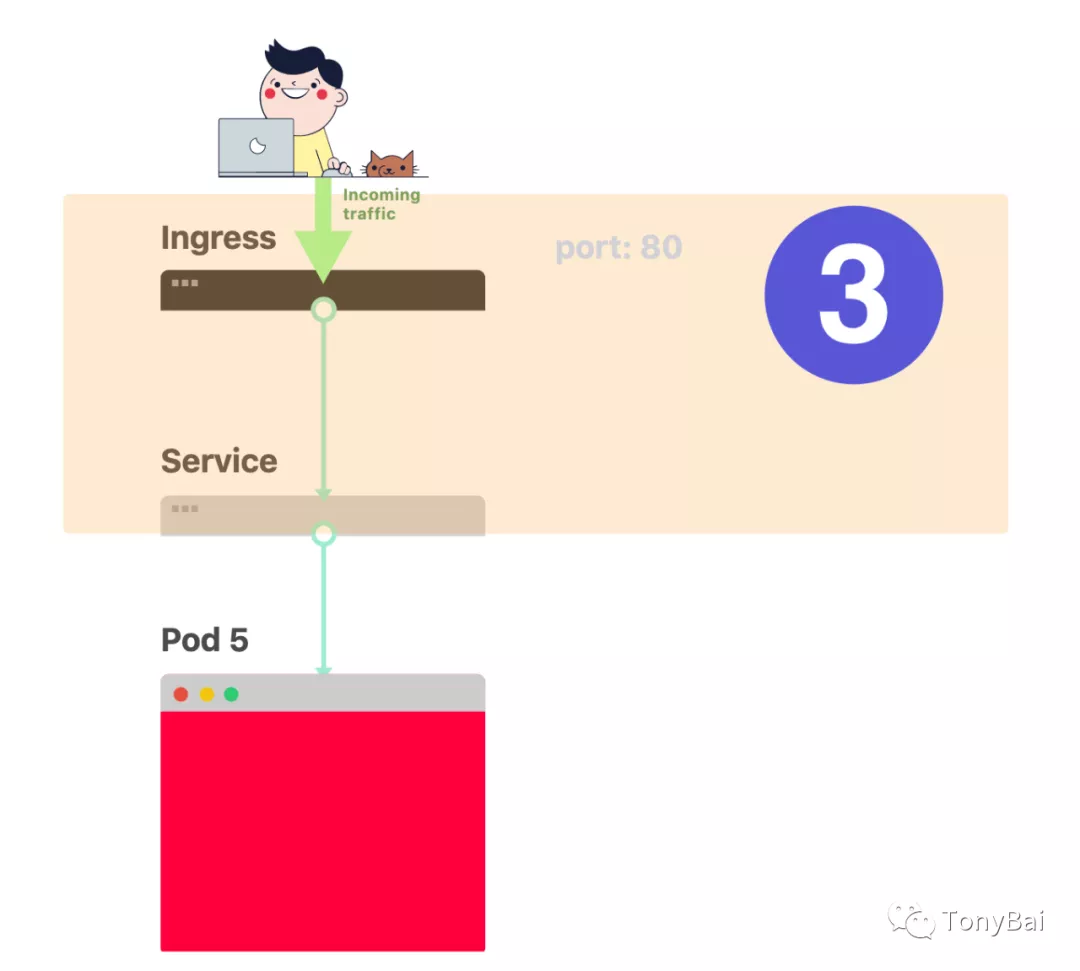 Incoming traffic

Ingress

port: 80

3

Service

Pod 5

TonyBai